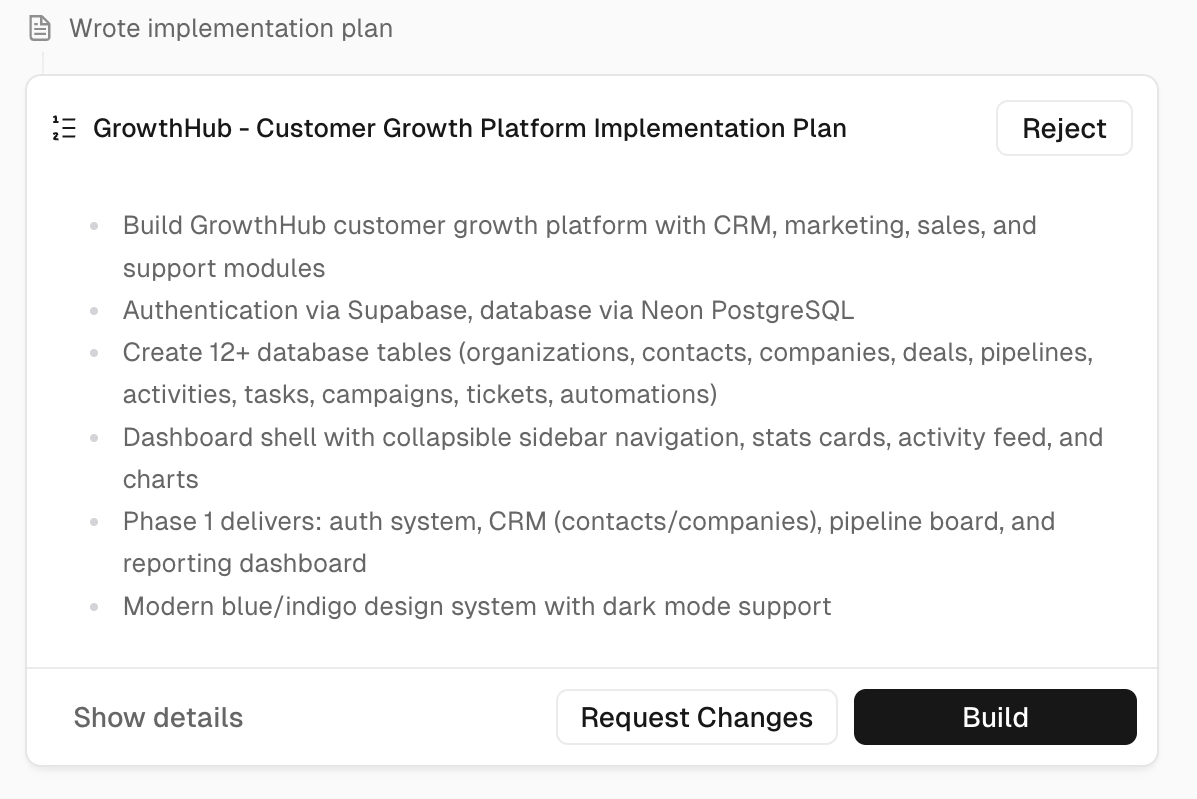 Wrote implementation plan

GrowthHub - Customer Growth Platform Implementation Plan

Reject

- Build GrowthHub customer growth platform with CRM, marketing, sales, and support modules
- Authentication via Supabase, database via Neon PostgreSQL
- Create 12+ database tables (organizations, contacts, companies, deals, pipelines, activities, tasks, campaigns, tickets, automations)
- Dashboard shell with collapsible sidebar navigation, stats cards, activity feed, and charts
- Phase 1 delivers: auth system, CRM (contacts/companies), pipeline board, and reporting dashboard
- Modern blue/indigo design system with dark mode support

Show details

Request Changes

Build